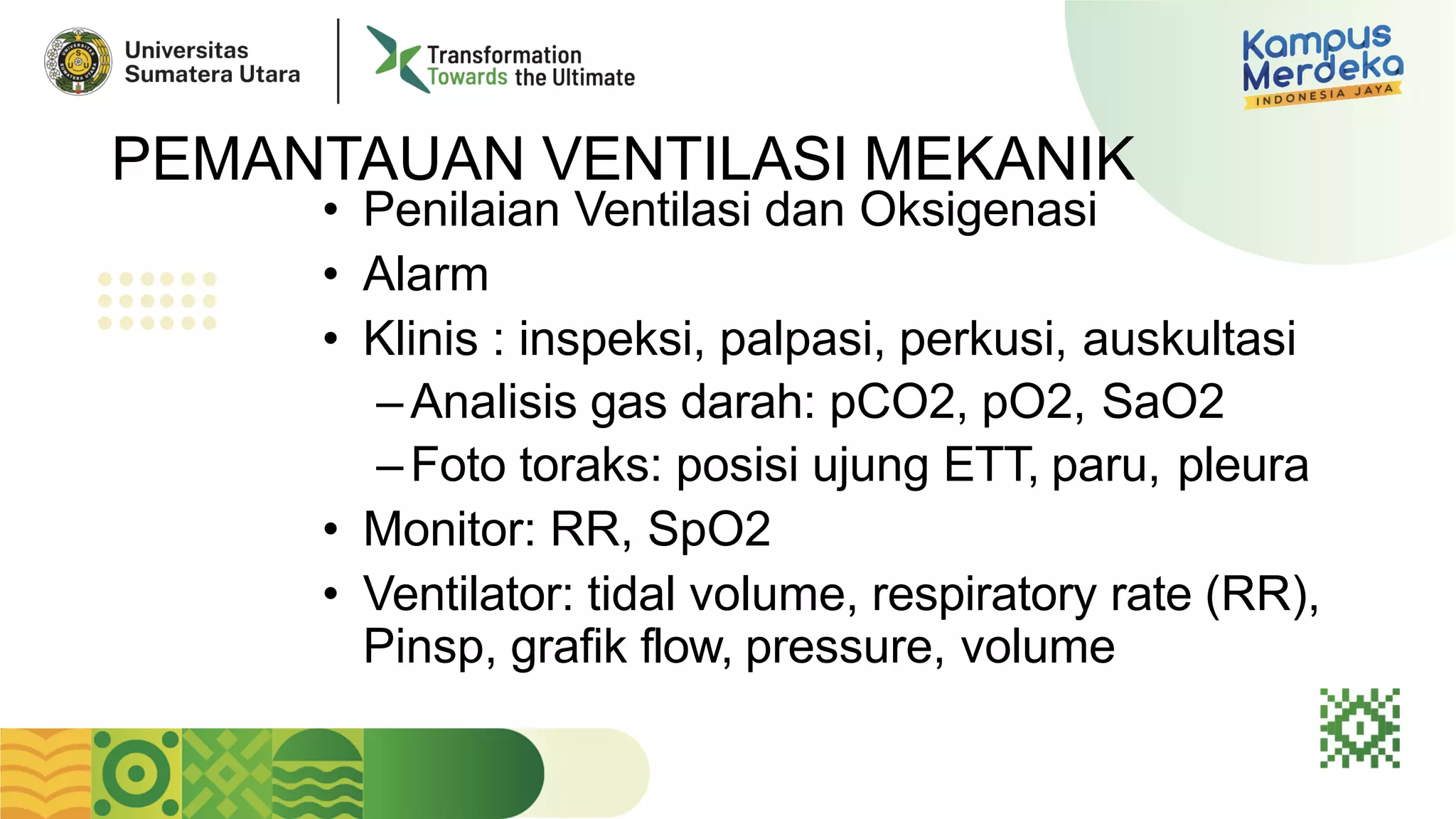 Universitas Sumatera Utara

Transformation Towards the Ultimate

Kampus Merdeka
INDONESIA JAYA

PEMANTAUAN VENTILASI MEKANIK

• Penilaian Ventilasi dan Oksigenasi
• Alarm
• Klinis : inspeksi, palpasi, perkusi, auskultasi
– Analisis gas darah: pCO2, pO2, SaO2
– Foto toraks: posisi ujung ETT, paru, pleura
• Monitor: RR, SpO2
• Ventilator: tidal volume, respiratory rate (RR), Pinsp, grafik flow, pressure, volume